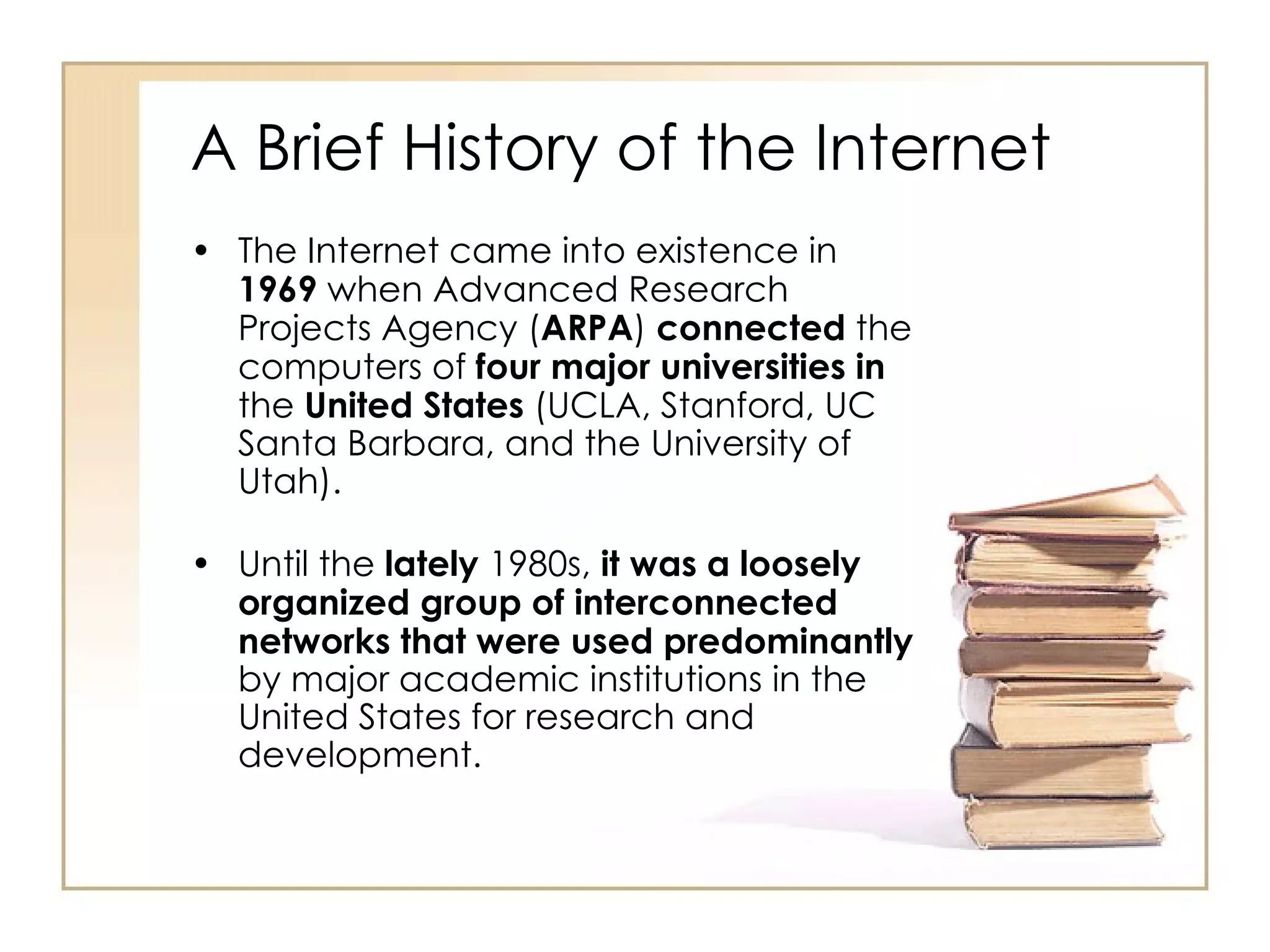 A Brief History of the Internet

• The Internet came into existence in 1969 when Advanced Research Projects Agency (ARPA) connected the computers of four major universities in the United States (UCLA, Stanford, UC Santa Barbara, and the University of Utah).

• Until the lately 1980s, it was a loosely organized group of interconnected networks that were used predominantly by major academic institutions in the United States for research and development.